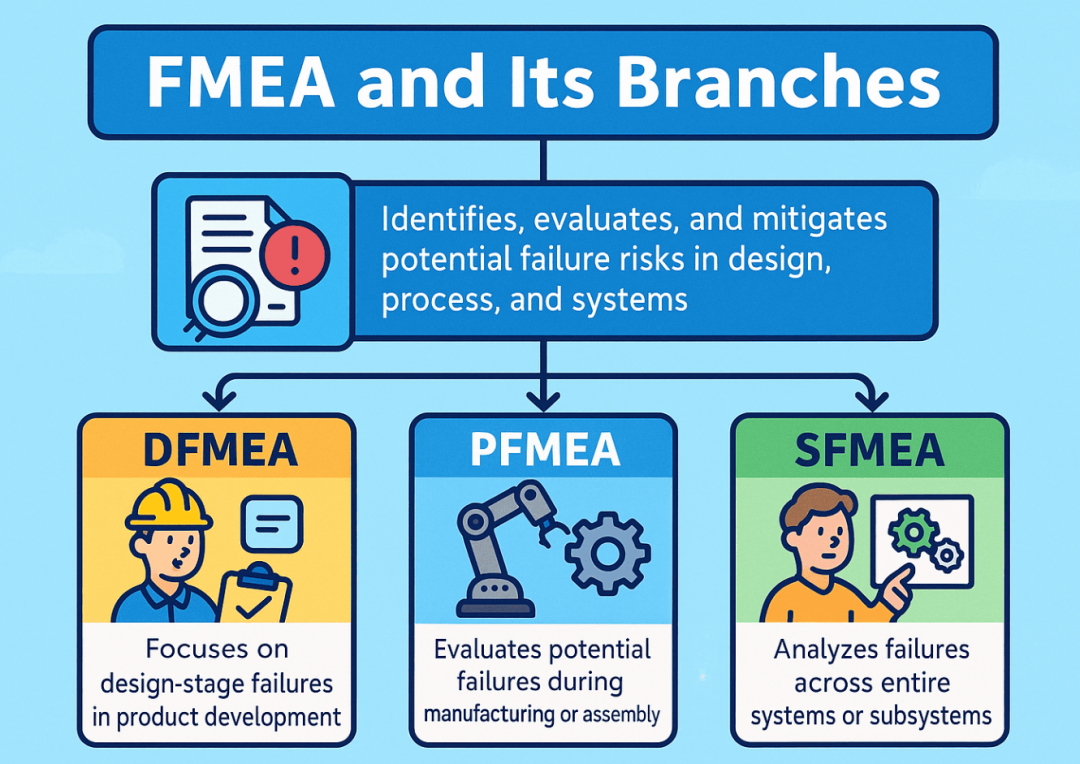 FMEA and Its Branches

Identifies, evaluates, and mitigates potential failure risks in design, process, and systems

DFMEA

Focuses on design-stage failures in product development

PFMEA

Evaluates potential failures during manufacturing or assembly

SFMEA

Analyzes failures across entire systems or subsystems